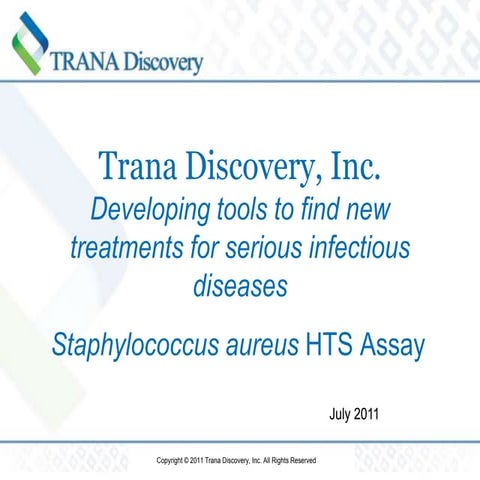 TRANA Discovery

Trana Discovery, Inc.
Developing tools to find new treatments for serious infectious diseases

Staphylococcus aureus HTS Assay

July 2011

Copyright © 2011 Trana Discovery, Inc. All Rights Reserved